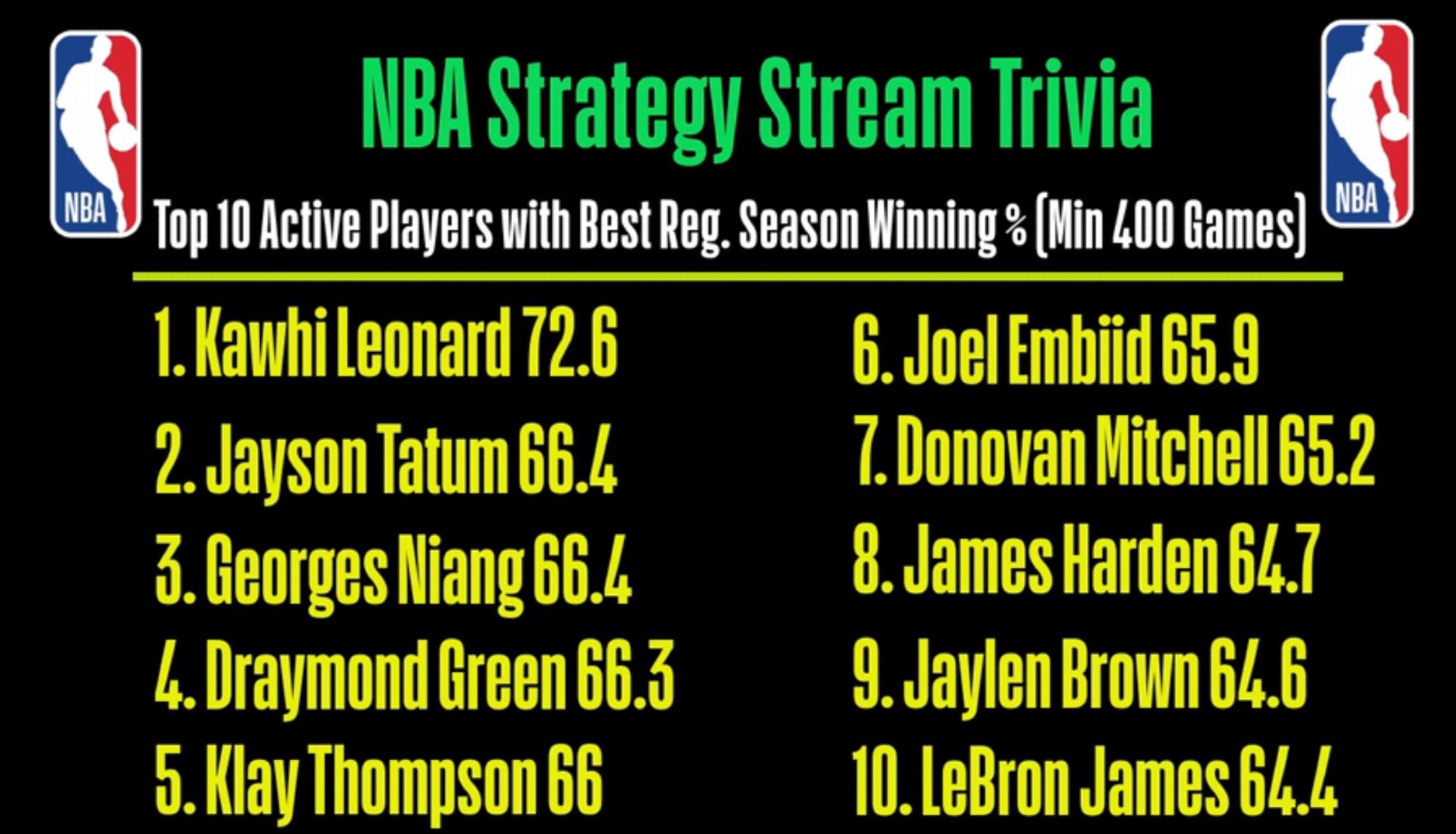 NBA

NBA Strategy Stream Trivia

NBA

Top 10 Active Players with Best Reg. Season Winning % (Min 400 Games)

1. Kawhi Leonard 72.6
2. Jayson Tatum 66.4
3. Georges Niang 66.4
4. Draymond Green 66.3
5. Klay Thompson 66

6. Joel Embiid 65.9
7. Donovan Mitchell 65.2
8. James Harden 64.7
9. Jaylen Brown 64.6
10. LeBron James 64.4